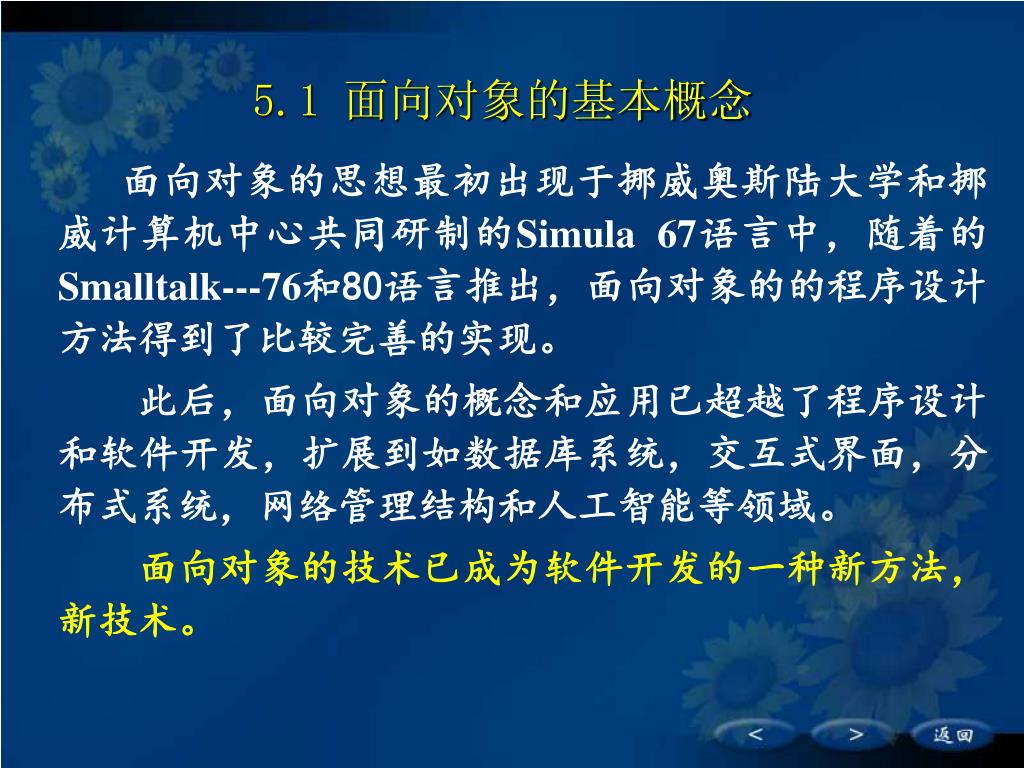 5.1 面向对象的基本概念

面向对象的思想最初出现于挪威奥斯陆大学和挪威计算机中心共同研制的Simula 67语言中，随着的Smalltalk---76和80语言推出，面向对象的的程序设计方法得到了比较完善的实现。

此后，面向对象的概念和应用已超越了程序设计和软件开发，扩展到如数据库系统，交互式界面，分布式系统，网络管理结构和人工智能等领域。

面向对象的技术已成为软件开发的一种新方法，新技术。

<
>
返回